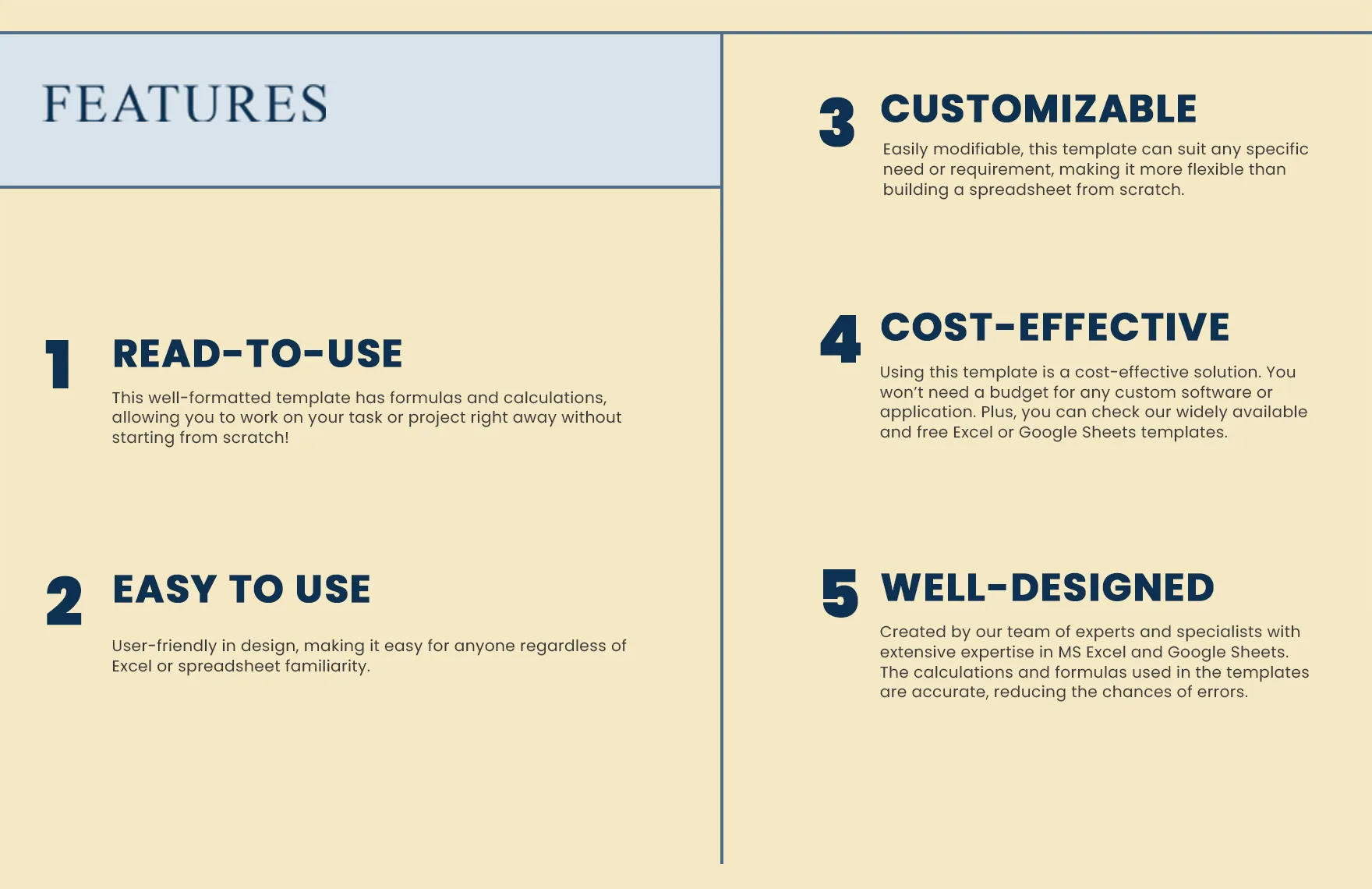 FEATURES

1 READ-TO-USE

This well-formatted template has formulas and calculations, allowing you to work on your task or project right away without starting from scratch!

2 EASY TO USE

User-friendly in design, making it easy for anyone regardless of Excel or spreadsheet familiarity.

3 CUSTOMIZABLE

Easily modifiable, this template can suit any specific need or requirement, making it more flexible than building a spreadsheet from scratch.

4 COST-EFFECTIVE

Using this template is a cost-effective solution. You won't need a budget for any custom software or application. Plus, you can check our widely available and free Excel or Google Sheets templates.

5 WELL-DESIGNED

Created by our team of experts and specialists with extensive expertise in MS Excel and Google Sheets. The calculations and formulas used in the templates are accurate, reducing the chances of errors.